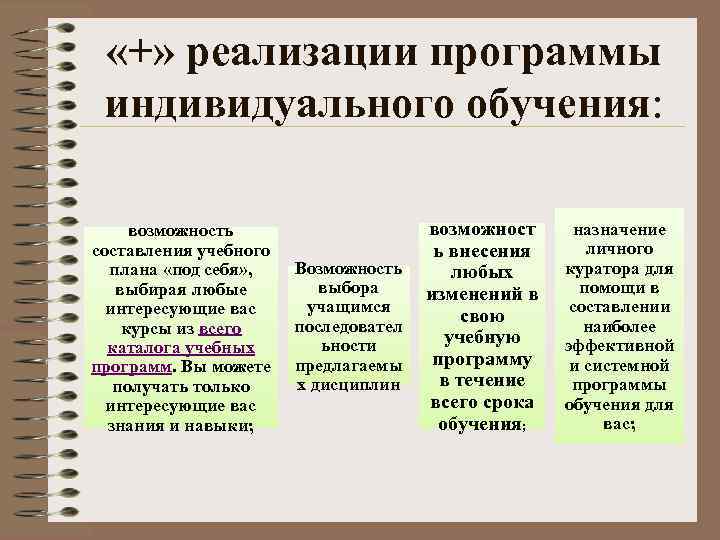 «+» реализации программы индивидуального обучения:

возможность составления учебного плана «под себя», выбирая любые интересующие вас курсы из всего каталога учебных программ. Вы можете получать только интересующие вас знания и навыки;

Возможность выбора учащимся последовательности предлагаемых дисциплин

возможность внесения любых изменений в свою учебную программу в течение всего срока обучения;

назначение личного куратора для помощи в составлении наиболее эффективной и системной программы обучения для вас;